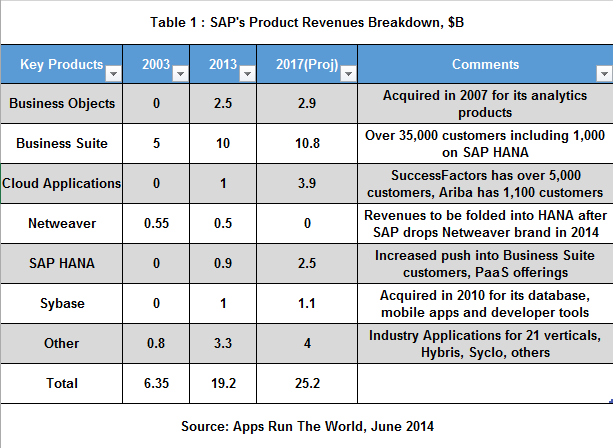 Table 1 : SAP's Product Revenues Breakdown, $B

| Key Products | 2003 | 2013 | 2017(Proj) | Comments |
|---|---|---|---|---|
| Business Objects | 0 | 2.5 | 2.9 | Acquired in 2007 for its analytics products |
| Business Suite | 5 | 10 | 10.8 | Over 35,000 customers including 1,000 on SAP HANA |
| Cloud Applications | 0 | 1 | 3.9 | SuccessFactors has over 5,000 customers, Ariba has 1,100 customers |
| Netweaver | 0.55 | 0.5 | 0 | Revenues to be folded into HANA after SAP drops Netweaver brand in 2014 |
| SAP HANA | 0 | 0.9 | 2.5 | Increased push into Business Suite customers, PaaS offerings |
| Sybase | 0 | 1 | 1.1 | Acquired in 2010 for its database, mobile apps and developer tools |
| Other | 0.8 | 3.3 | 4 | Industry Applications for 21 verticals, Hybris, Syclo, others |
| Total | 6.35 | 19.2 | 25.2 | |

Source: Apps Run The World, June 2014